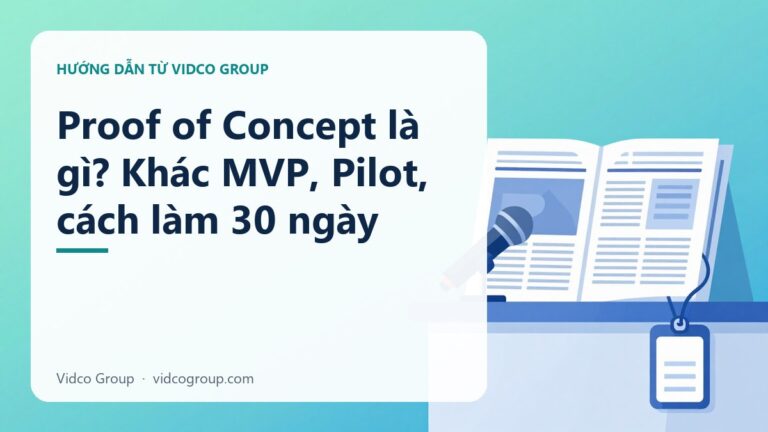 HƯỚNG DẪN TỪ VIDCO GROUP

Proof of Concept là gì? Khác MVP, Pilot, cách làm 30 ngày

Vidco Group · vidcogroup.com